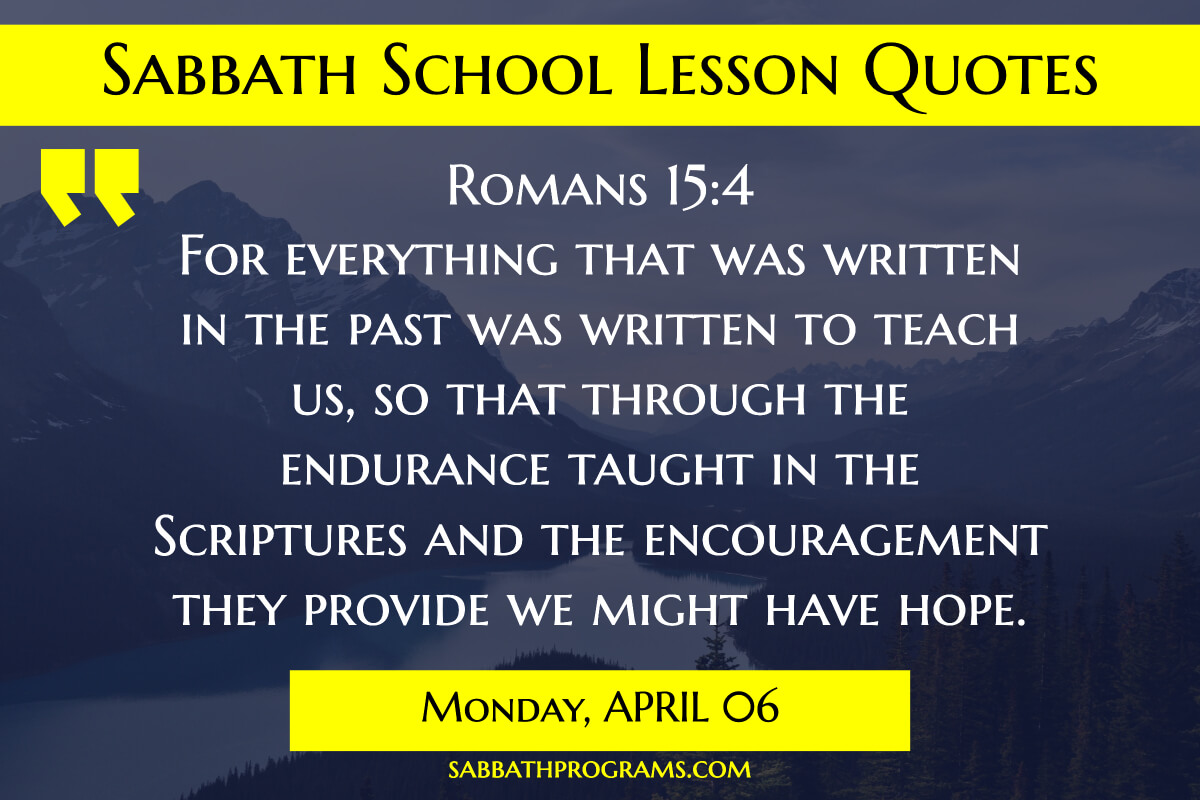 Sabbath School Lesson Quotes

Romans 15:4
For everything that was written in the past was written to teach us, so that through the endurance taught in the Scriptures and the encouragement they provide we might have hope.

Monday, APRIL 06

SABBATHPROGRAMS.COM